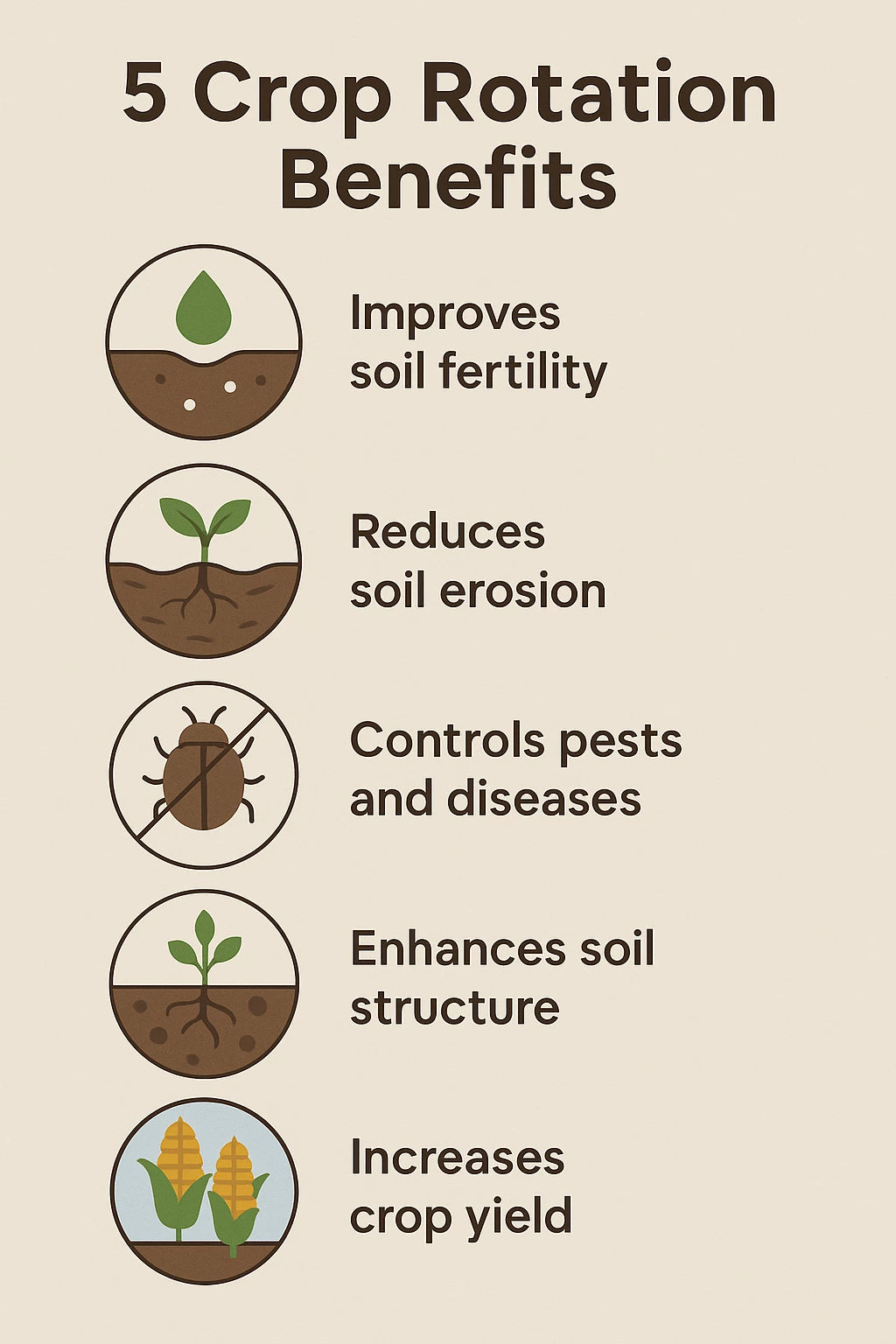 5 Crop Rotation Benefits

Improves soil fertility

Reduces soil erosion

Controls pests and diseases

Enhances soil structure

Increases crop yield